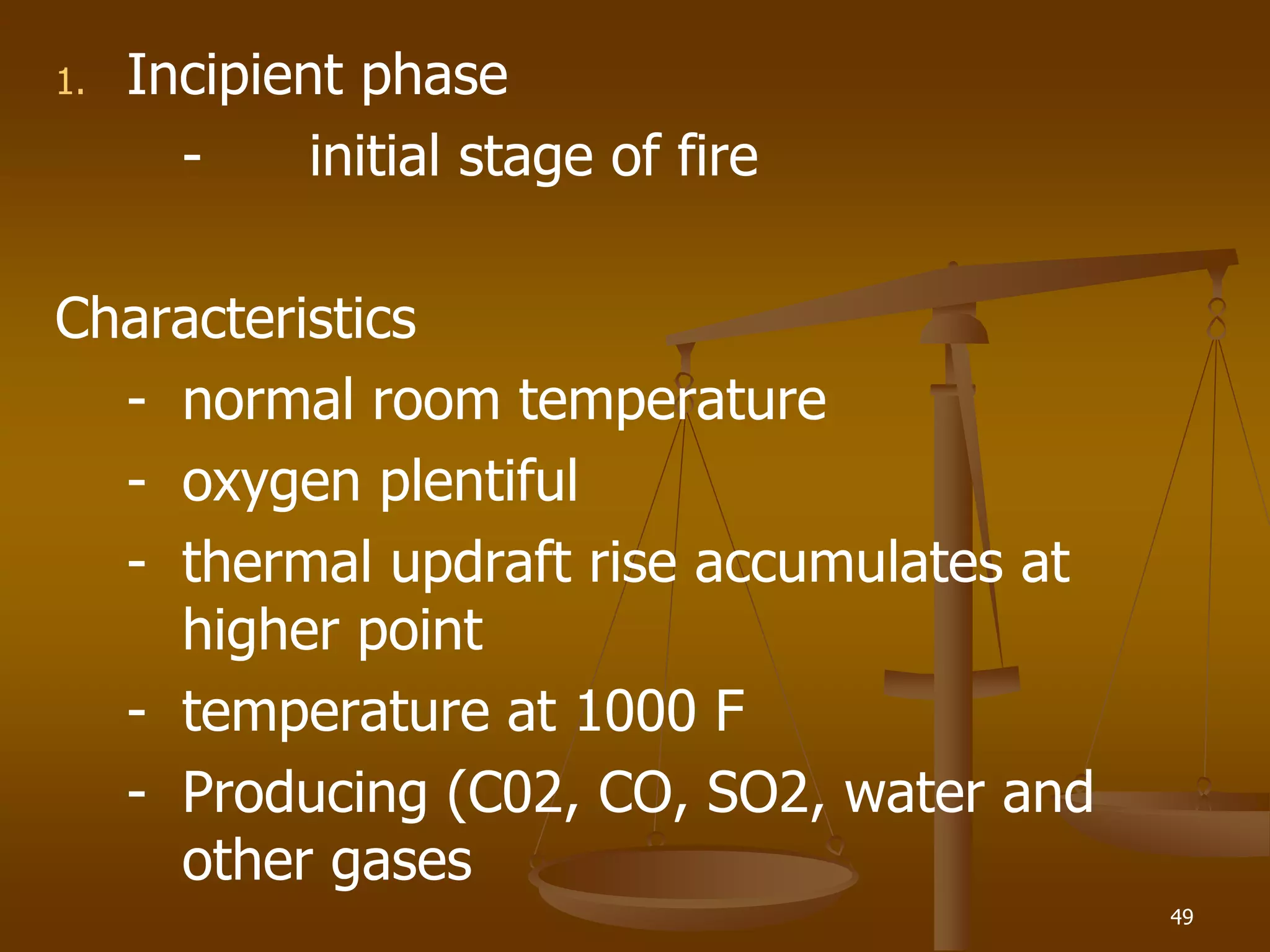 1. Incipient phase

- initial stage of fire

Characteristics

- normal room temperature
- oxygen plentiful
- thermal updraft rise accumulates at higher point
- temperature at 1000 F
- Producing (C02, CO, SO2, water and other gases

49